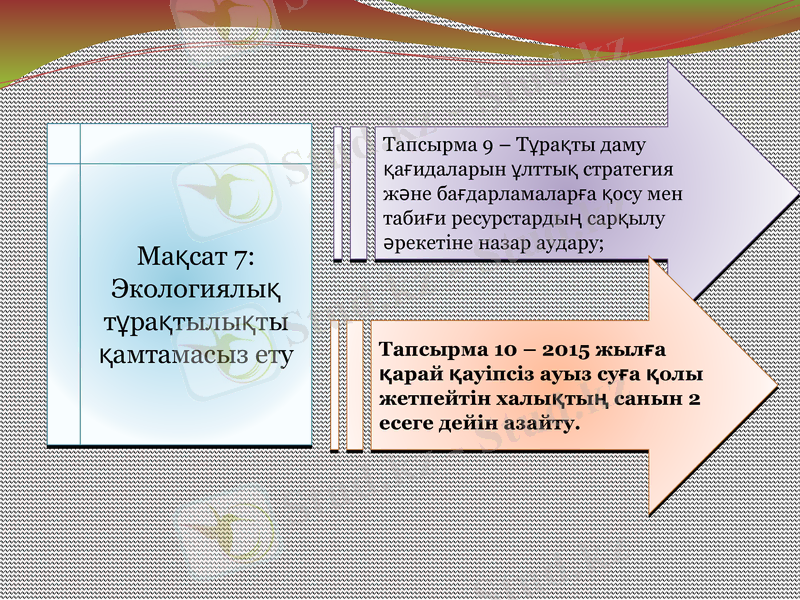 Мақсат 7: Экологиялық тұрақтылықты қамтамасыз ету

Тапсырма 9 – Тұрақты даму қағидаларын ұлттық стратегия және бағдарламаларға қосу мен табиғи ресурстардың сарқылу әрекетіне назар аудару;

Тапсырма 10 – 2015 жылға қарай қауіпсіз ауыз суға қолы жетпейтін халықтың санын 2 есеге дейін азайту.